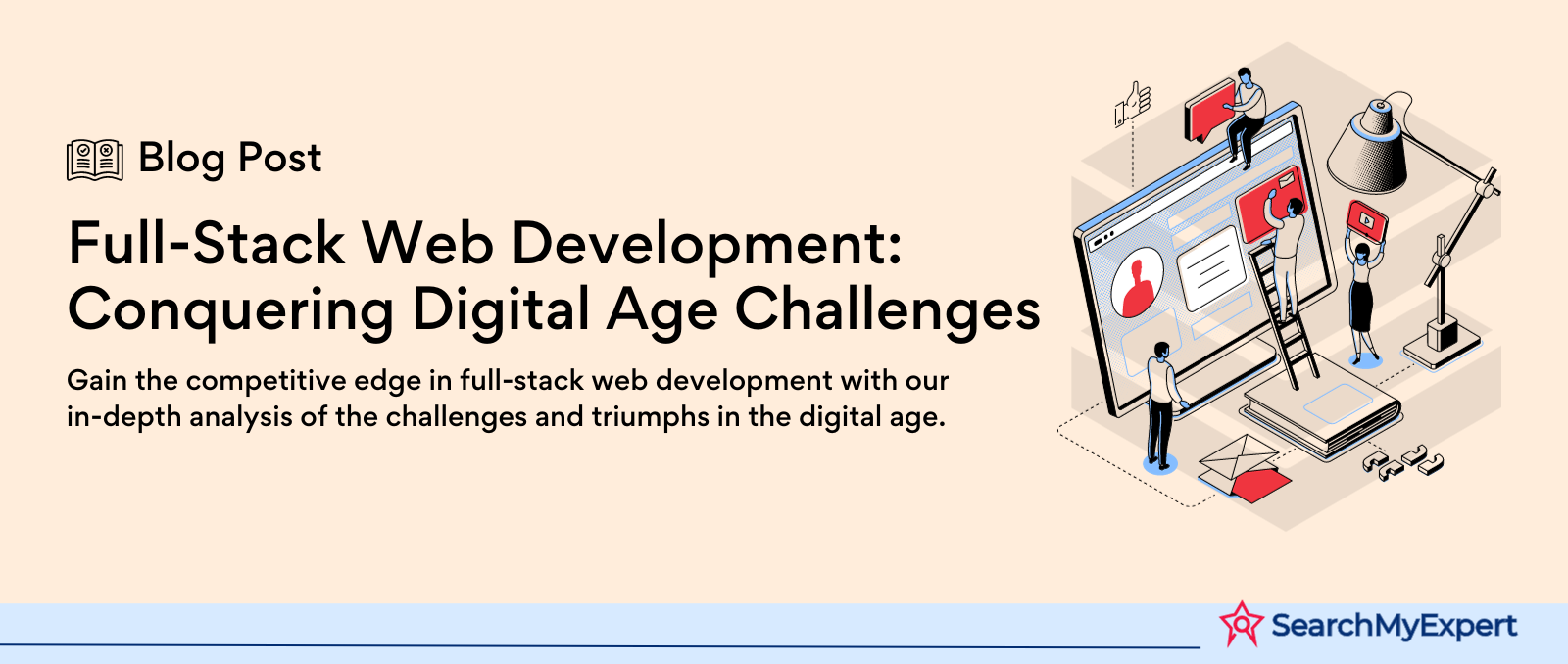 Blog Post

Full-Stack Web Development: Conquering Digital Age Challenges

Gain the competitive edge in full-stack web development with our in-depth analysis of the challenges and triumphs in the digital age.

SearchMyExpert